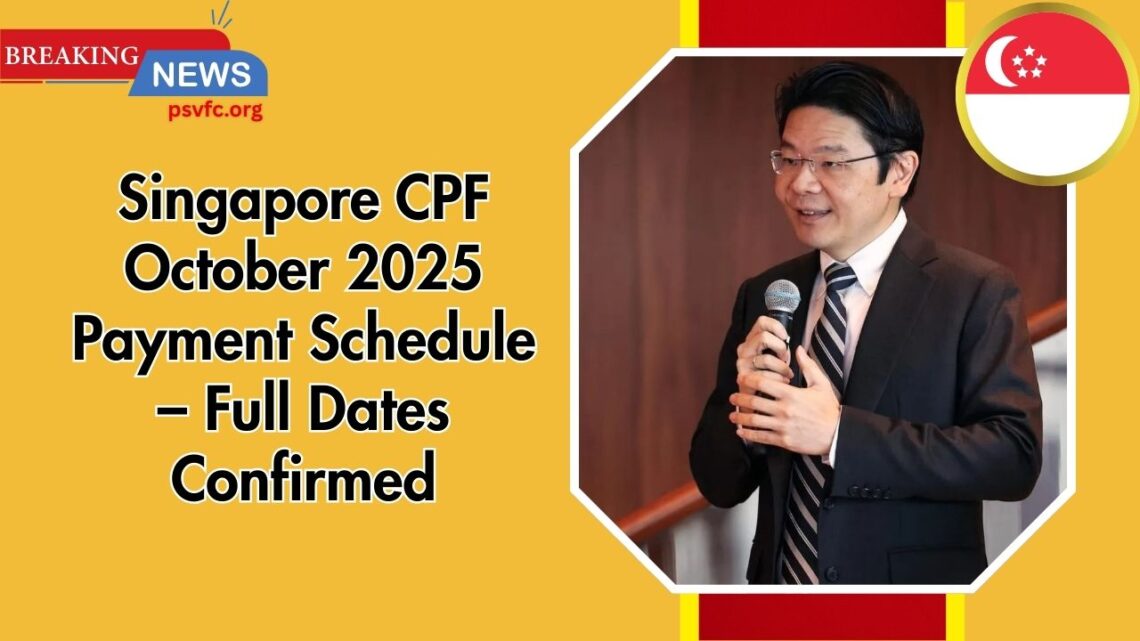 BREAKING NEWS
psvfc.org

Singapore CPF October 2025 Payment Schedule – Full Dates Confirmed